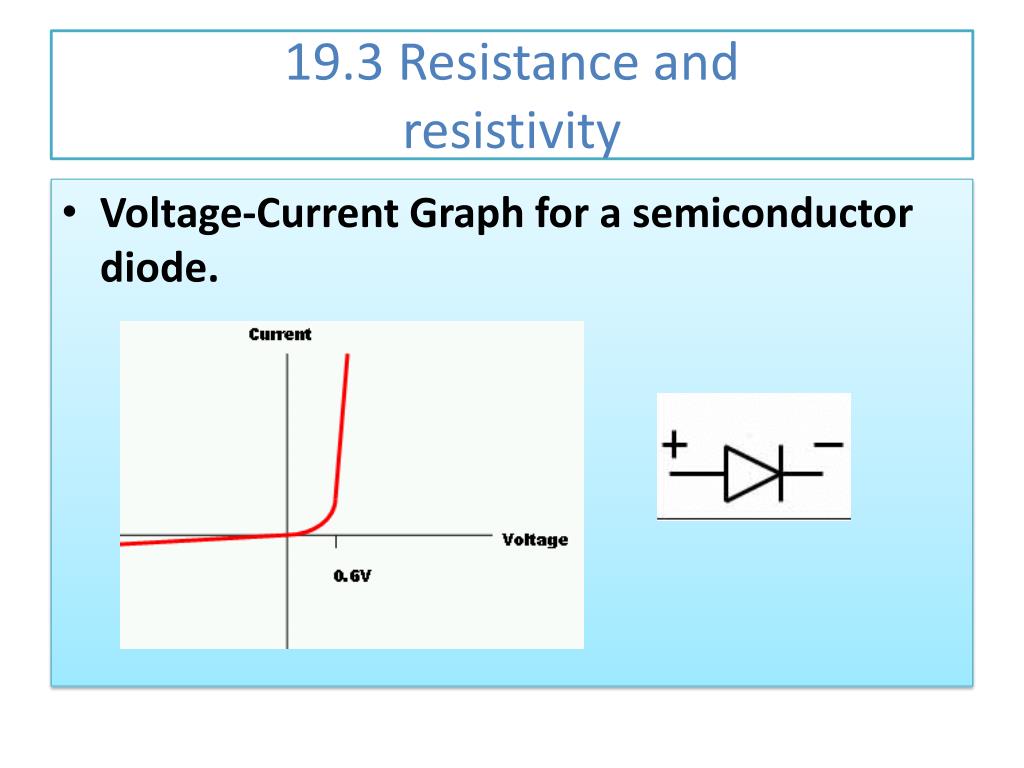 19.3 Resistance and resistivity

• Voltage-Current Graph for a semiconductor diode.

Current

Voltage

0.6V

+

−